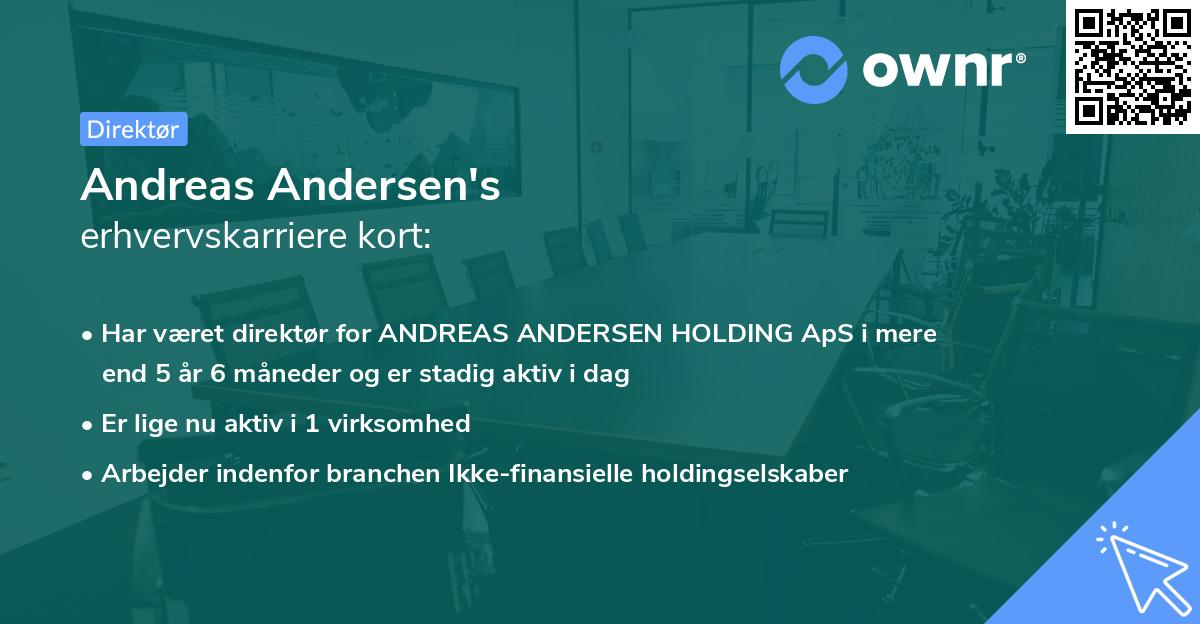 ownr®

Direktør

Andreas Andersen's
erhvervskarriere kort:

• Har været direktør for ANDREAS ANDERSEN HOLDING ApS i mere end 5 år 6 måneder og er stadig aktiv i dag

• Er lige nu aktiv i 1 virksomhed

• Arbejder indenfor branchen Ikke-finansielle holdingselskaber